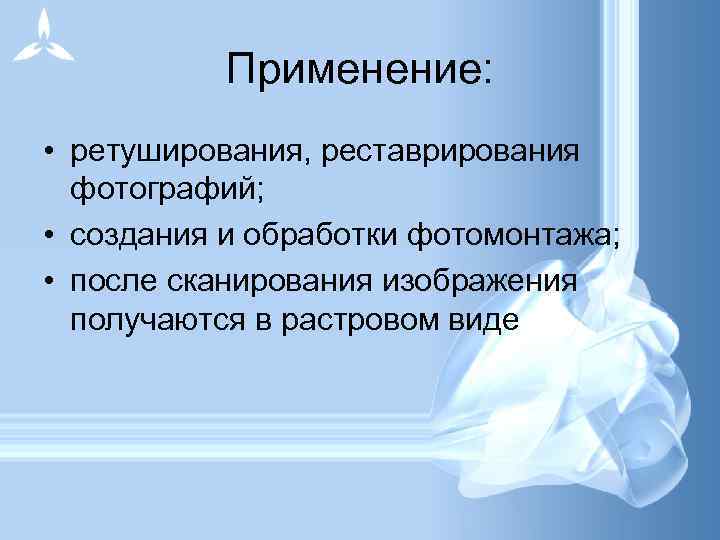 Применение:

• ретуширования, реставрирования фотографий;
• создания и обработки фотомонтажа;
• после сканирования изображения получаются в растровом виде